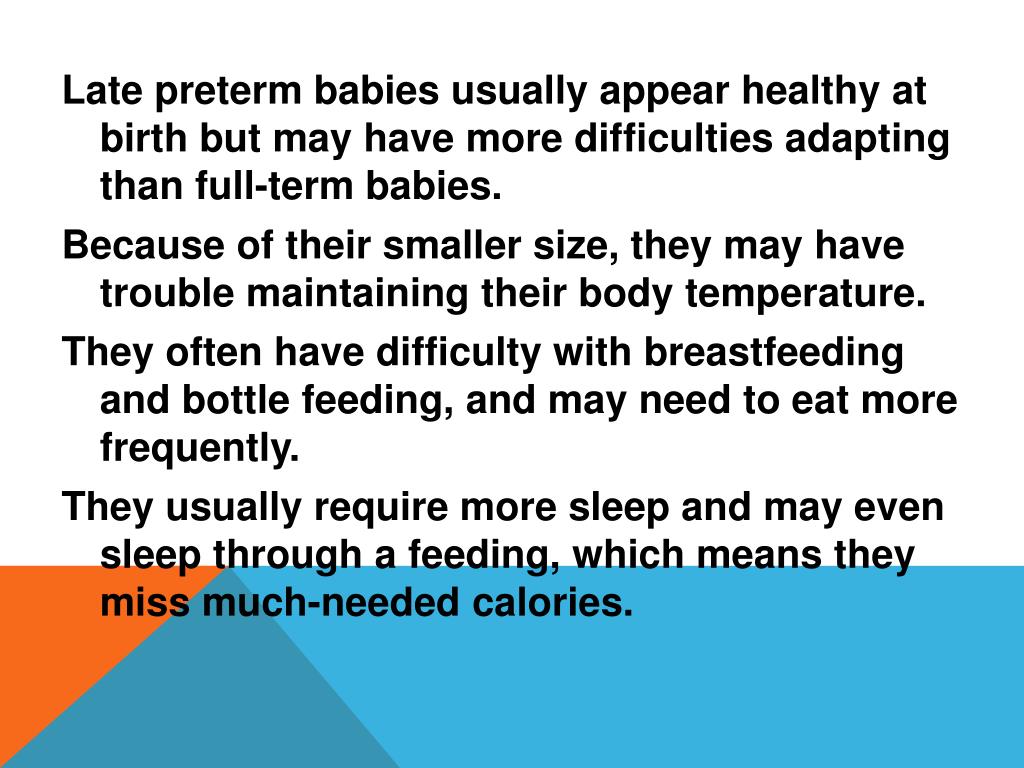 Late preterm babies usually appear healthy at birth but may have more difficulties adapting than full-term babies.

Because of their smaller size, they may have trouble maintaining their body temperature.

They often have difficulty with breastfeeding and bottle feeding, and may need to eat more frequently.

They usually require more sleep and may even sleep through a feeding, which means they miss much-needed calories.